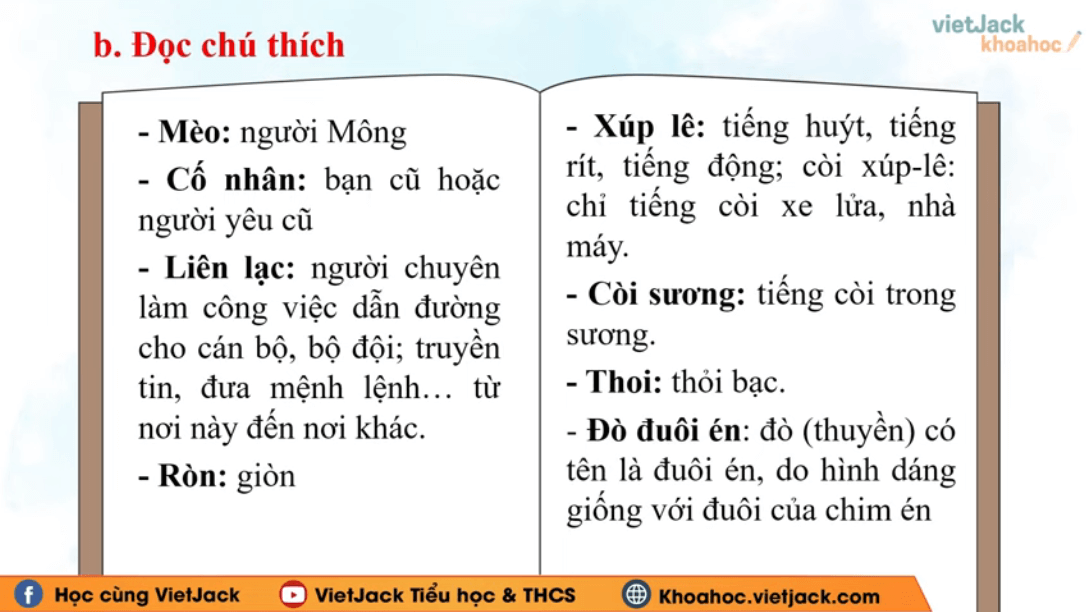 b. Đọc chú thích

vietJack khoahoc

- Mèo: người Mông

- Cố nhân: bạn cũ hoặc người yêu cũ

- Liên lạc: người chuyên làm công việc dẫn đường cho cán bộ, bộ đội; truyền tin, đưa mệnh lệnh… từ nơi này đến nơi khác.

- Ròn: giòn

- Xúp lê: tiếng huýt, tiếng rít, tiếng động; còi xúp-lê: chỉ tiếng còi xe lửa, nhà máy.

- Còi sương: tiếng còi trong sương.

- Thoi: thỏi bạc.

- Đò đuôi én: đò (thuyền) có tên là đuôi én, do hình dáng giống với đuôi của chim én

Học cùng VietJack   VietJack Tiểu học & THCS   Khoahoc.vietjack.com